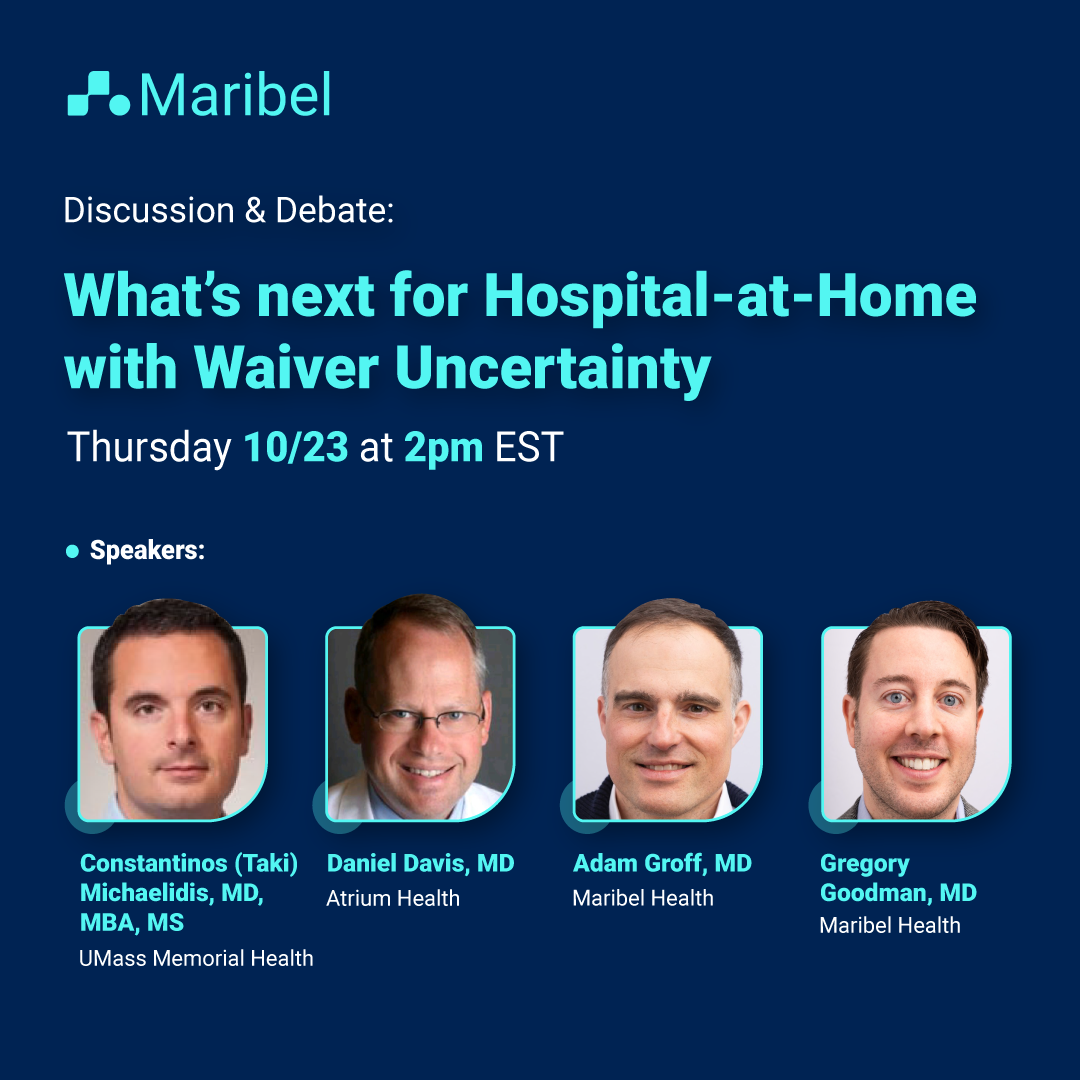 Maribel

Discussion & Debate:

What's next for Hospital-at-Home with Waiver Uncertainty

Thursday 10/23 at 2pm EST

Speakers:

Constantinos (Taki) Michaelidis, MD, MBA, MS
UMass Memorial Health

Daniel Davis, MD
Atrium Health

Adam Groff, MD
Maribel Health

Gregory Goodman, MD
Maribel Health